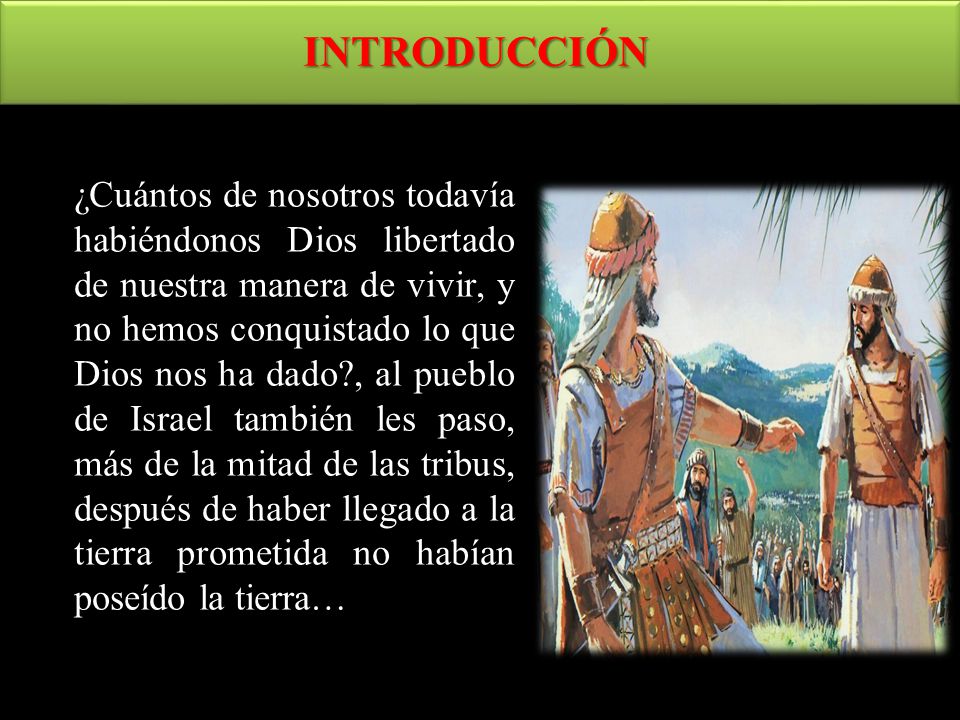 INTRODUCCIÓN

¿Cuántos de nosotros todavía habiéndonos Dios libertado de nuestra manera de vivir, y no hemos conquistado lo que Dios nos ha dado?, al pueblo de Israel también les paso, más de la mitad de las tribus, después de haber llegado a la tierra prometida no habían poseído la tierra…